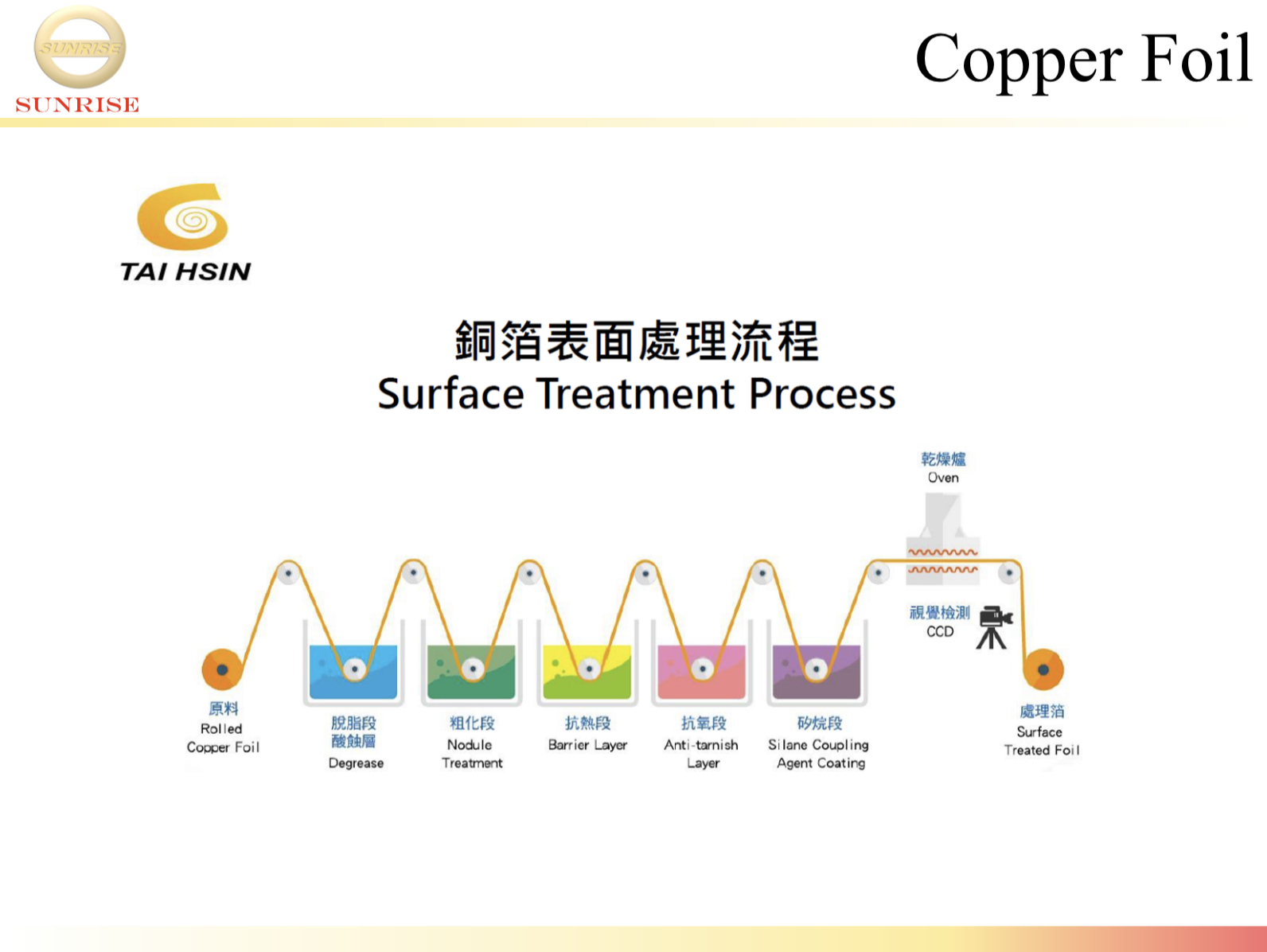 SUNRISE

SUNRISE

Copper Foil

TAI HSIN

銅箔表面處理流程
Surface Treatment Process

乾燥爐
Oven

視覺檢測
CCD

原料
Rolled Copper Foil

脫脂段
酸蝕層
Degrease

粗化段
Nodule Treatment

抗熱段
Barrier Layer

抗氧段
Anti-tarnish Layer

矽烷段
Silane Coupling Agent Coating

處理箔
Surface Treated Foil